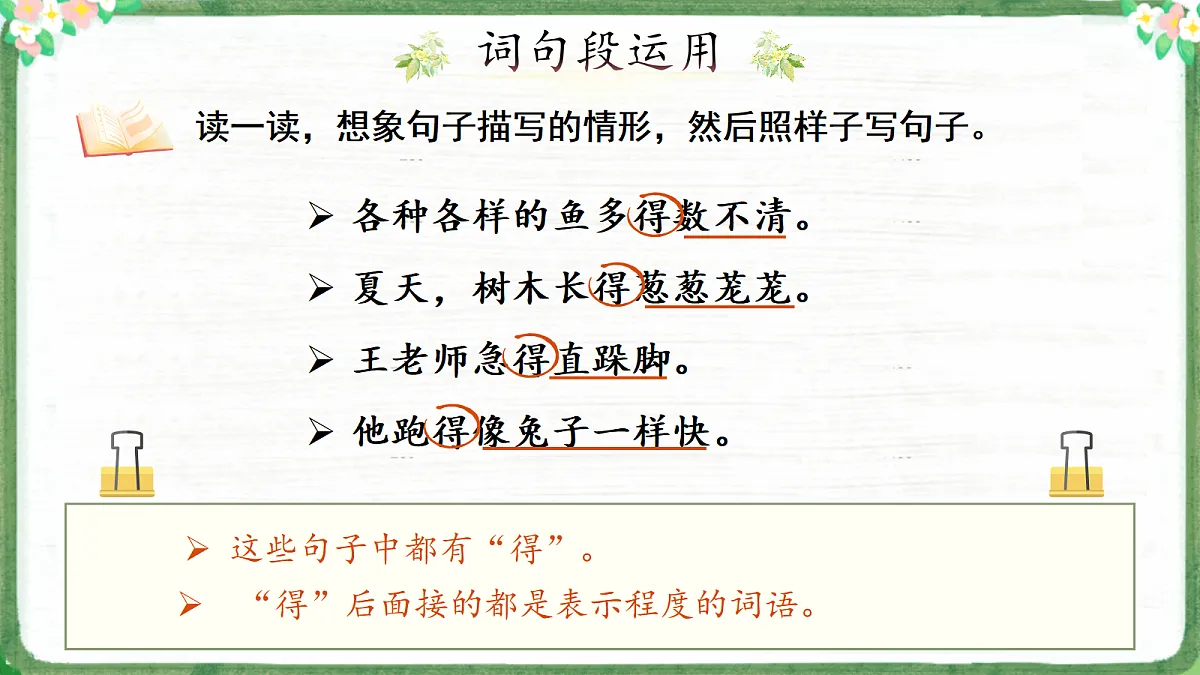 词句段运用

读一读，想象句子描写的情形，然后照样子写句子。

➢ 各种各样的鱼多得数不清。

➢ 夏天，树木长得葱葱茏茏。

➢ 王老师急得直跺脚。

➢ 他跑得像兔子一样快。

➢ 这些句子中都有“得”。

➢ “得”后面接的都是表示程度的词语。